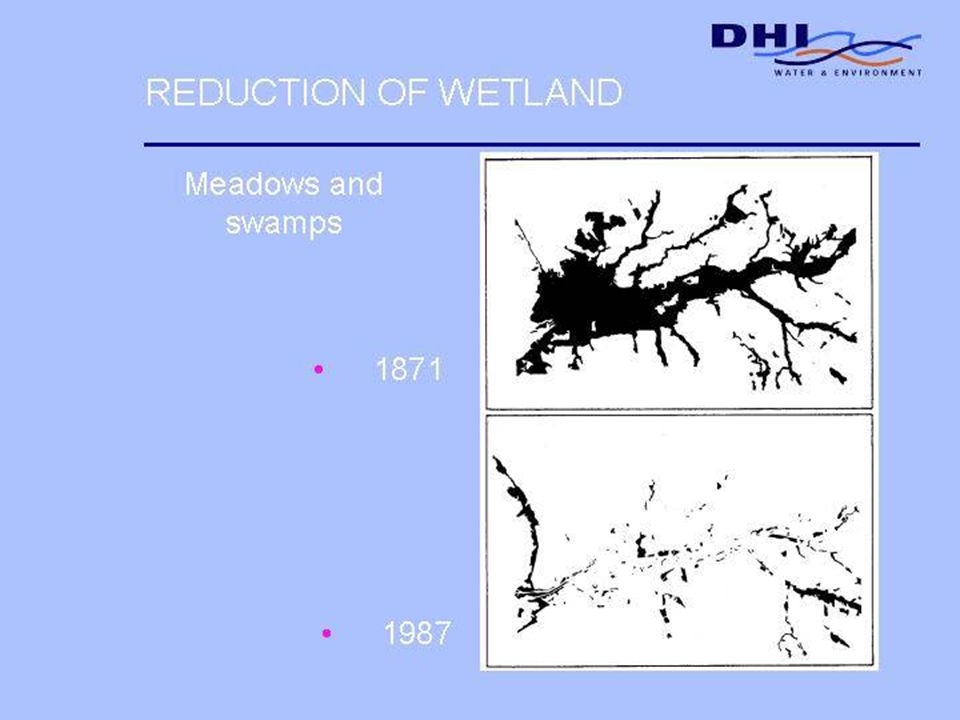 DHI
WATER & ENVIRONMENT

REDUCTION OF WETLAND

Meadows and swamps

• 1871

• 1987